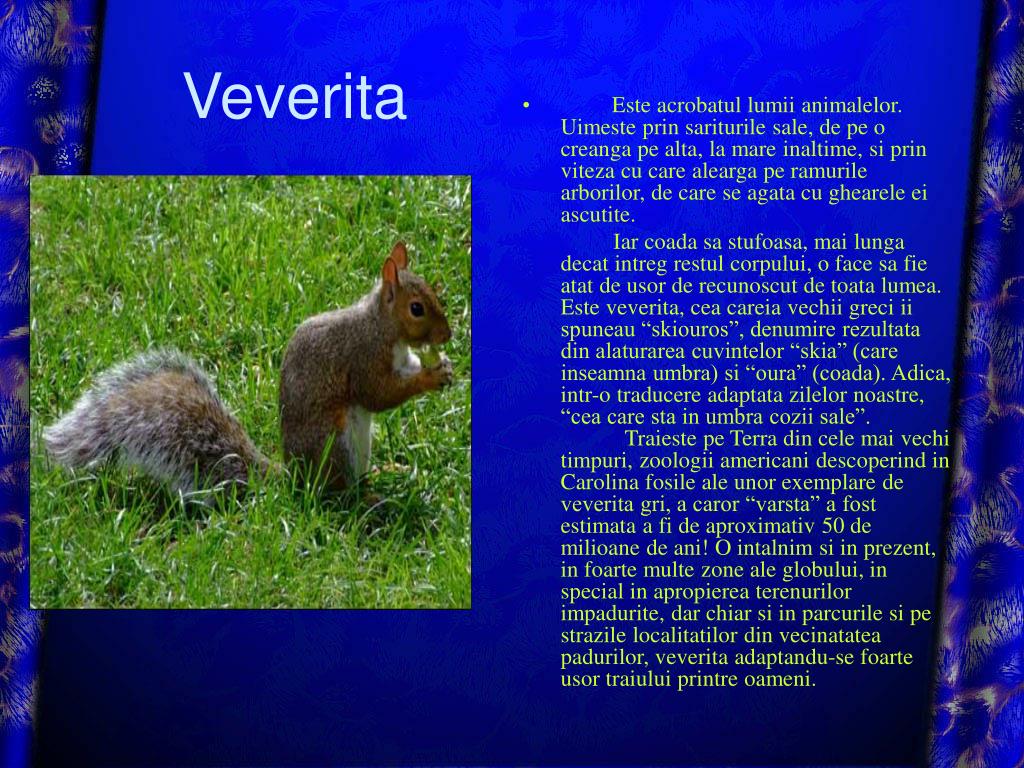 Veverita

• Este acrobatul lumii animalelor. Uimeste prin sariturile sale, de pe o creanga pe alta, la mare inaltime, si prin viteza cu care alearga pe ramurile arborilor, de care se agata cu ghearele ei ascutite.

Iar coada sa stufoasa, mai lunga decat intreg restul corpului, o face sa fie atat de usor de recunoscut de toata lumea. Este veverita, cea careia vechii greci ii spuneau “skiouros”, denumire rezultata din alaturarea cuvintelor “skia” (care inseamna umbra) si “oura” (coada). Adica, intr-o traducere adaptata zilelor noastre, “cea care sta in umbra cozii sale”.

Traieste pe Terra din cele mai vechi timpuri, zoologii americani descoperind in Carolina fosile ale unor exemplare de veverita gri, a caror “varsta” a fost estimata a fi de aproximativ 50 de milioane de ani! O intalnim si in prezent, in foarte multe zone ale globului, in special in apropierea terenurilor impadurite, dar chiar si in parcurile si pe strazile localitatilor din vecinatatea padurilor, veverita adaptandu-se foarte usor traiului printre oameni.